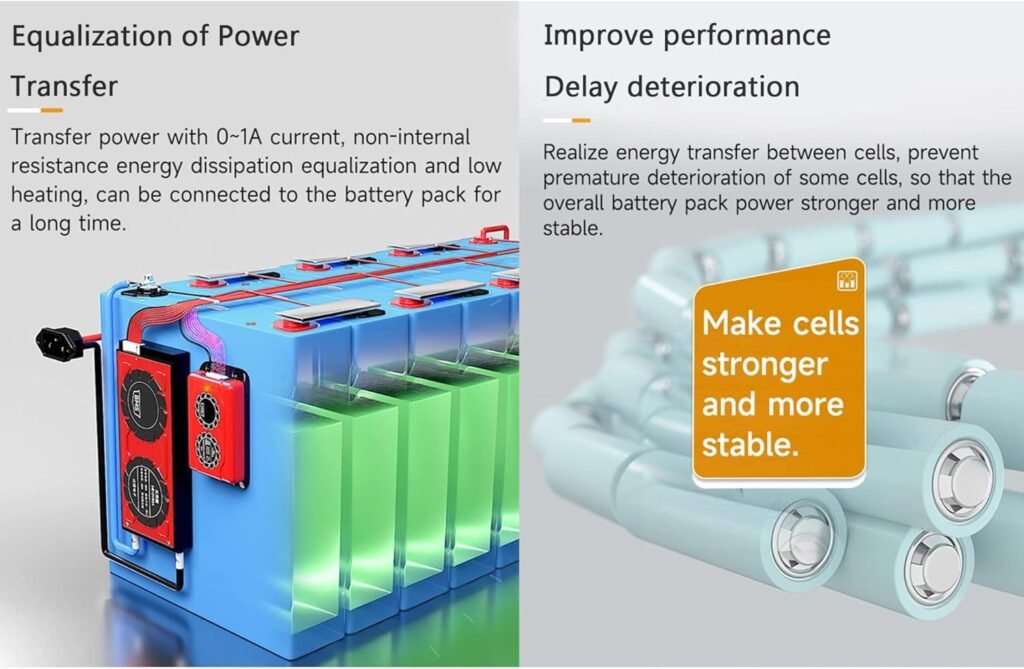 Equalization of Power Transfer

Transfer power with 0~1A current, non-internal resistance energy dissipation equalization and low heating, can be connected to the battery pack for a long time.

Improve performance

Delay deterioration

Realize energy transfer between cells, prevent premature deterioration of some cells, so that the overall battery pack power stronger and more stable.

Make cells stronger and more stable.